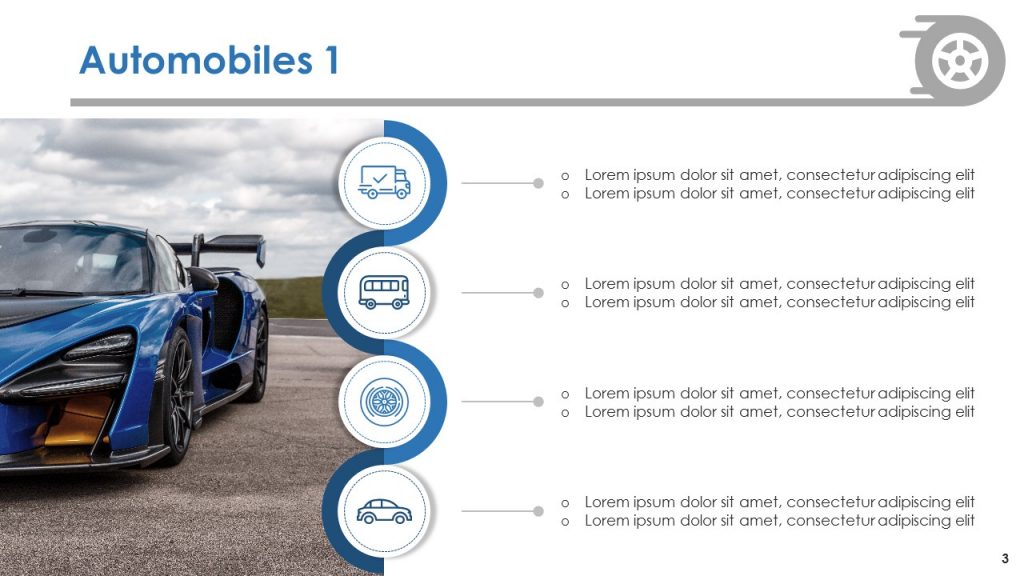 Automobiles 1

o Lorem ipsum dolor sit amet, consectetur adipiscing elit
o Lorem ipsum dolor sit amet, consectetur adipiscing elit

o Lorem ipsum dolor sit amet, consectetur adipiscing elit
o Lorem ipsum dolor sit amet, consectetur adipiscing elit

o Lorem ipsum dolor sit amet, consectetur adipiscing elit
o Lorem ipsum dolor sit amet, consectetur adipiscing elit

o Lorem ipsum dolor sit amet, consectetur adipiscing elit
o Lorem ipsum dolor sit amet, consectetur adipiscing elit

3